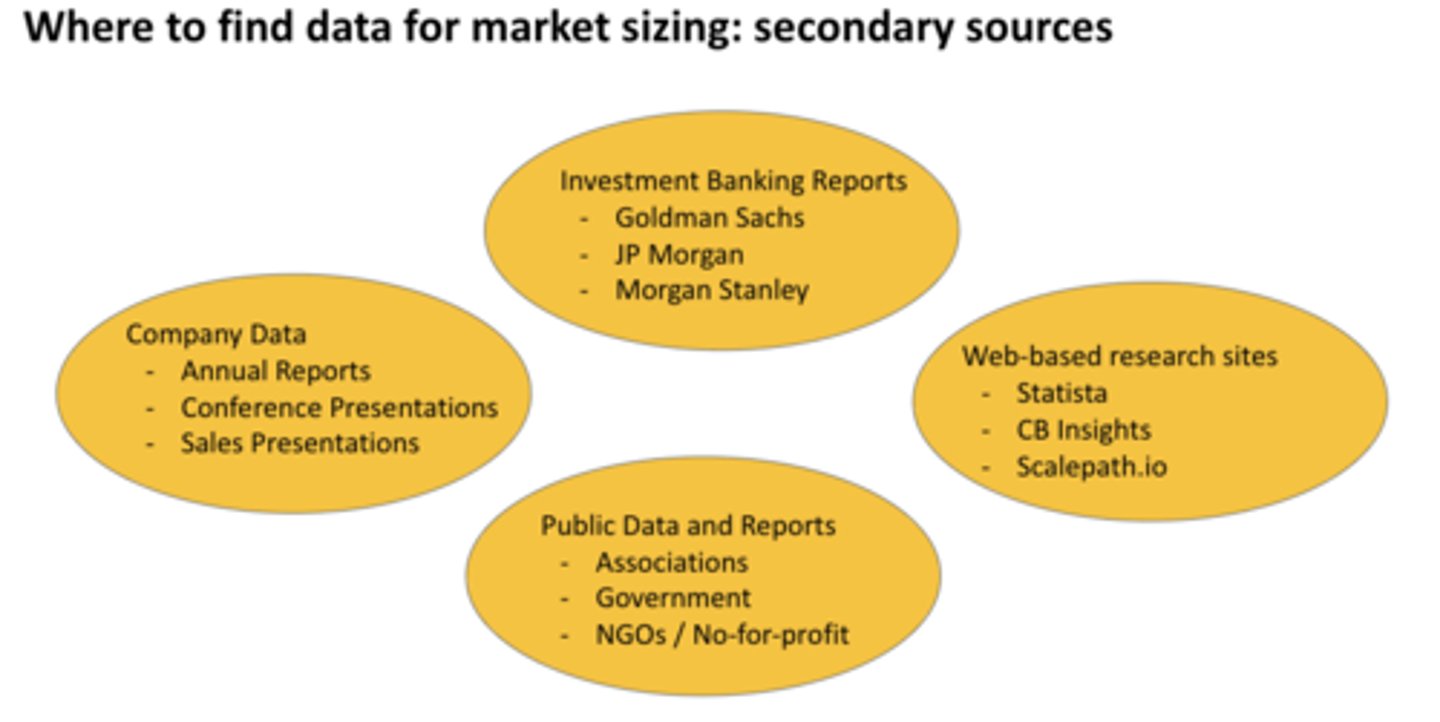 Where to find data for market sizing: secondary sources

Investment Banking Reports
- Goldman Sachs
- JP Morgan
- Morgan Stanley

Company Data
- Annual Reports
- Conference Presentations
- Sales Presentations

Web-based research sites
- Statista
- CB Insights
- Scalepath.io

Public Data and Reports
- Associations
- Government
- NGOs / No-for-profit